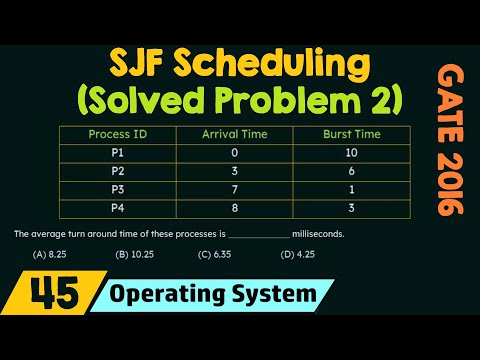 SJF Scheduling
(Solved Problem 2)

GATE 2016

| Process ID | Arrival Time | Burst Time |
|---|---|---|
| P1 | 0 | 10 |
| P2 | 3 | 6 |
| P3 | 7 | 1 |
| P4 | 8 | 3 |

The average turn around time of these processes is ____________ milliseconds.

(A) 8.25 (B) 10.25 (C) 6.35 (D) 4.25

45 Operating System